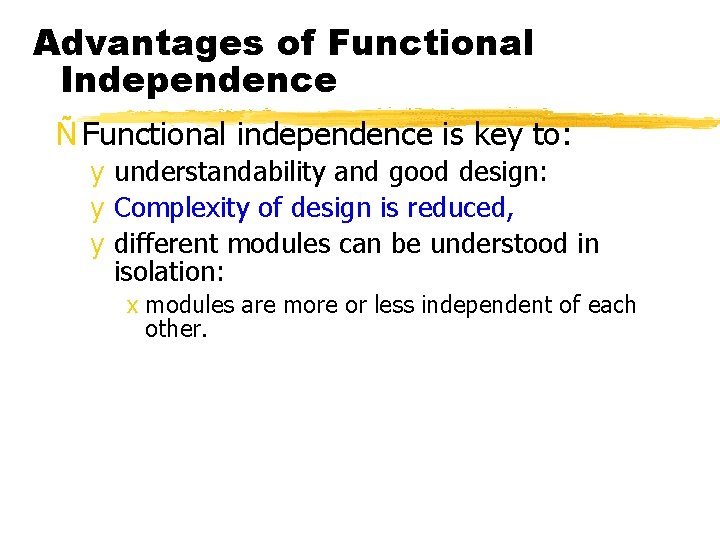 Advantages of Functional Independence

Ñ Functional independence is key to:

y understandability and good design:

y Complexity of design is reduced,

y different modules can be understood in isolation:

x modules are more or less independent of each other.